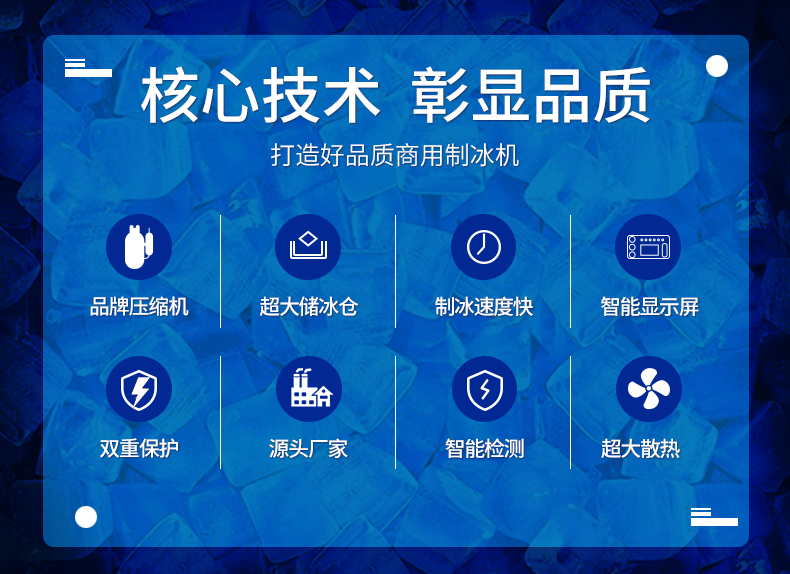 核心技术 彰显品质

打造好品质商用制冰机

品牌压缩机

超大储冰仓

制冰速度快

智能显示屏

双重保护

源头厂家

智能检测

超大散热